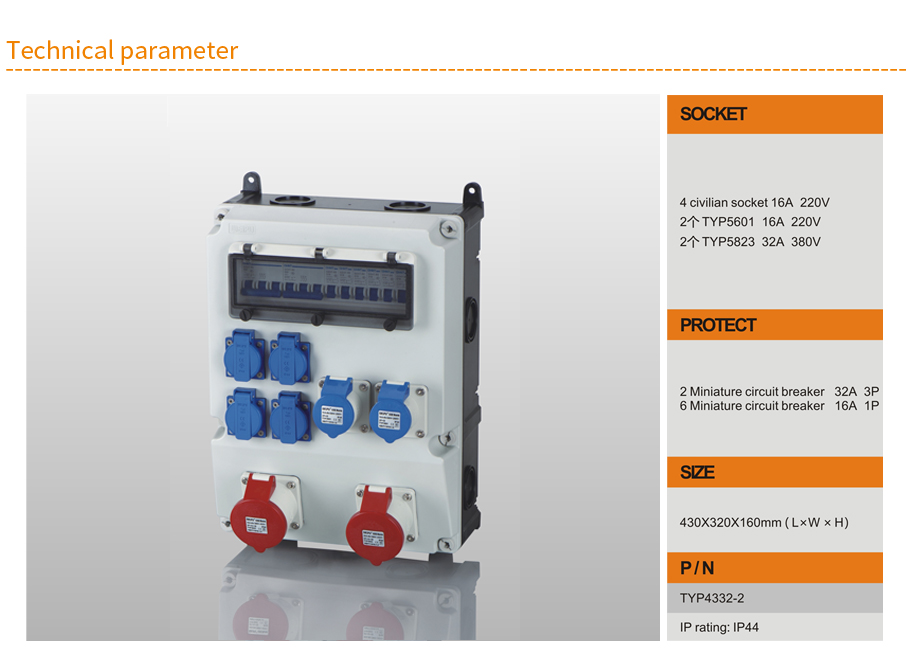 Technical parameter

SOCKET

4 civilian socket 16A 220V
2个 TYP5601 16A 220V
2个 TYP5823 32A 380V

PROTECT

2 Miniature circuit breaker 32A 3P
6 Miniature circuit breaker 16A 1P

SIZE

430X320X160mm ( L×W × H)

P / N

TYP4332-2

IP rating: IP44